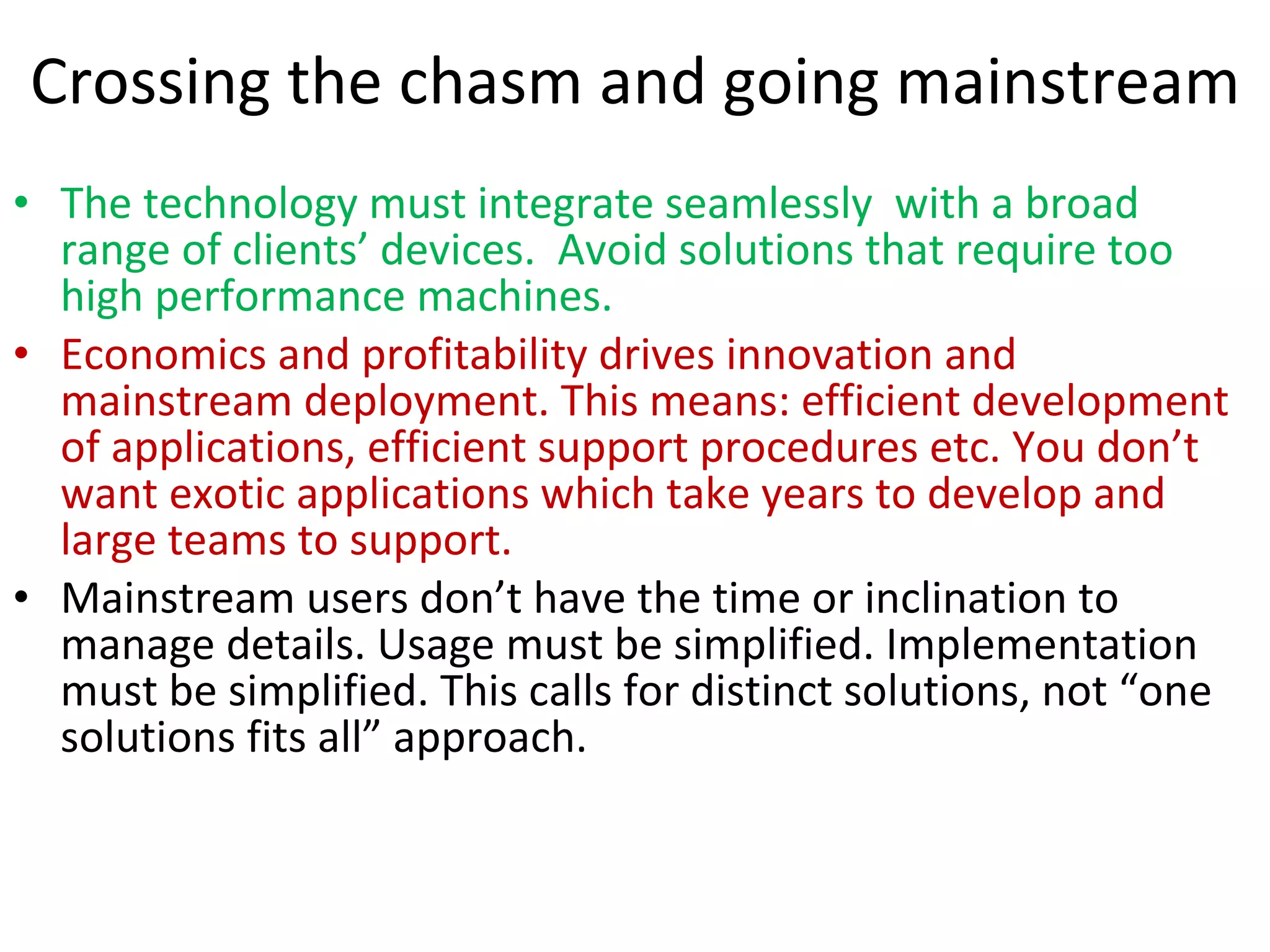 Crossing the chasm and going mainstream

• The technology must integrate seamlessly with a broad range of clients’ devices. Avoid solutions that require too high performance machines.

• Economics and profitability drives innovation and mainstream deployment. This means: efficient development of applications, efficient support procedures etc. You don’t want exotic applications which take years to develop and large teams to support.

• Mainstream users don’t have the time or inclination to manage details. Usage must be simplified. Implementation must be simplified. This calls for distinct solutions, not “one solutions fits all” approach.